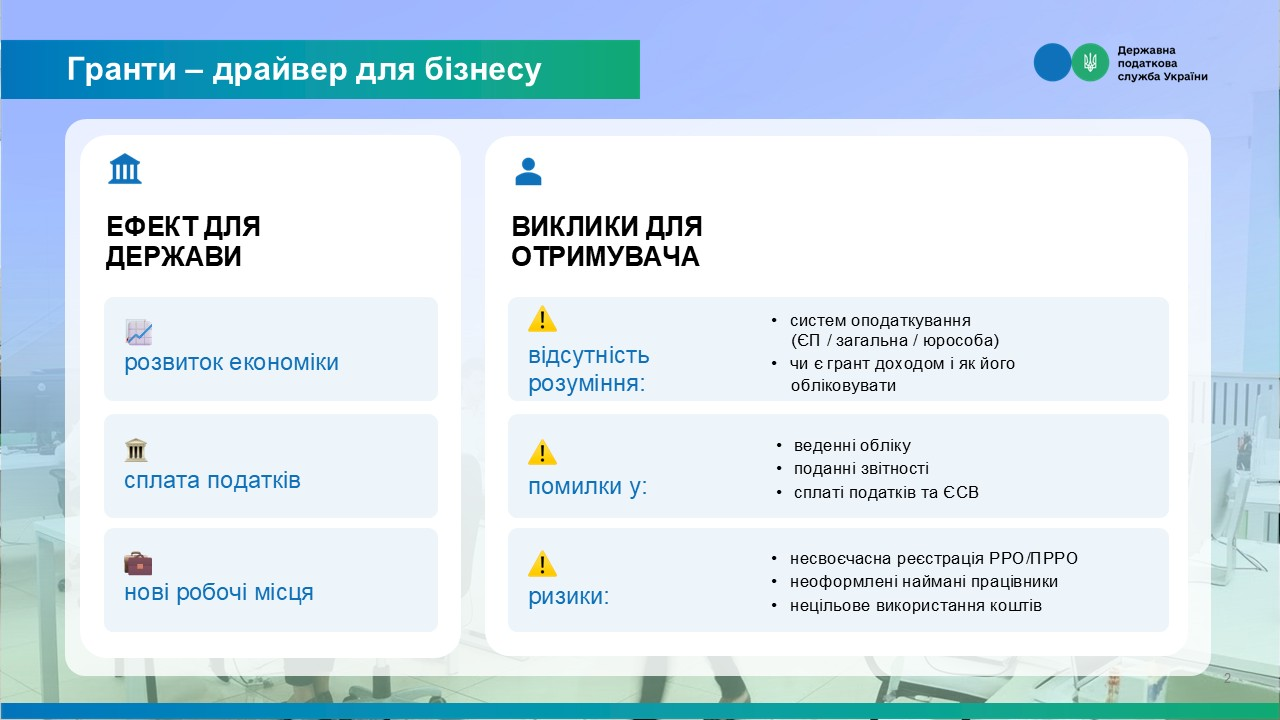 Гранти – драйвер для бізнесу

Державна податкова служба України

ЕФЕКТ ДЛЯ ДЕРЖАВИ

розвиток економіки

сплата податків

нові робочі місця

ВИКЛИКИ ДЛЯ ОТРИМУВАЧА

відсутність розуміння:

• систем оподаткування (ЄП / загальна / юрособа)
• чи є грант доходом і як його обліковувати

помилки у:

• веденні обліку
• поданні звітності
• сплаті податків та ЄСВ

ризики:

• несвоєчасна реєстрація РРО/ПРРО
• неоформлені наймані працівники
• нецільове використання коштів

2